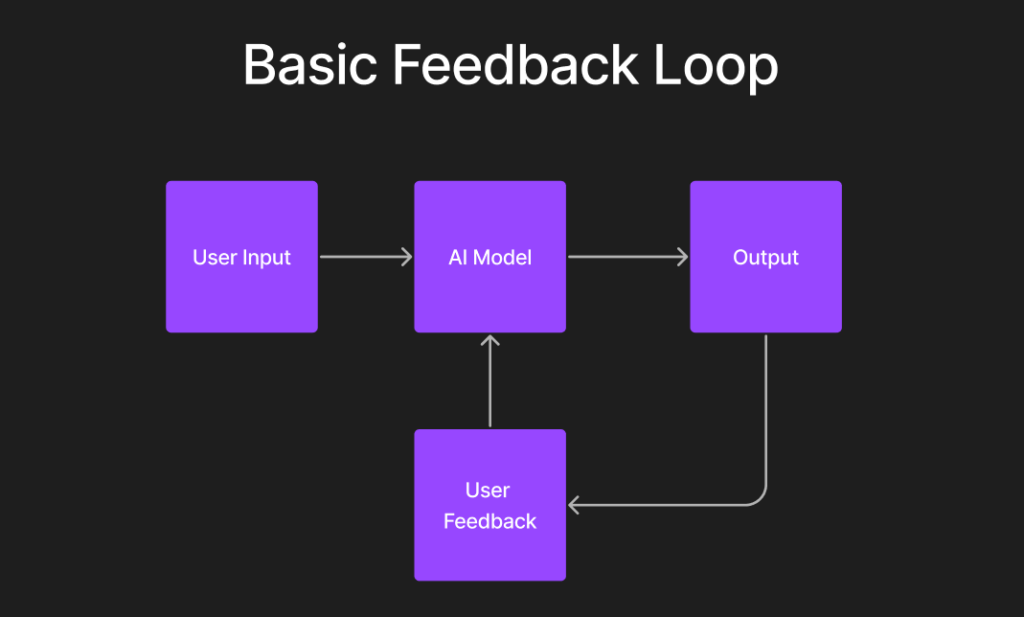 Basic Feedback Loop

User Input

AI Model

Output

User Feedback